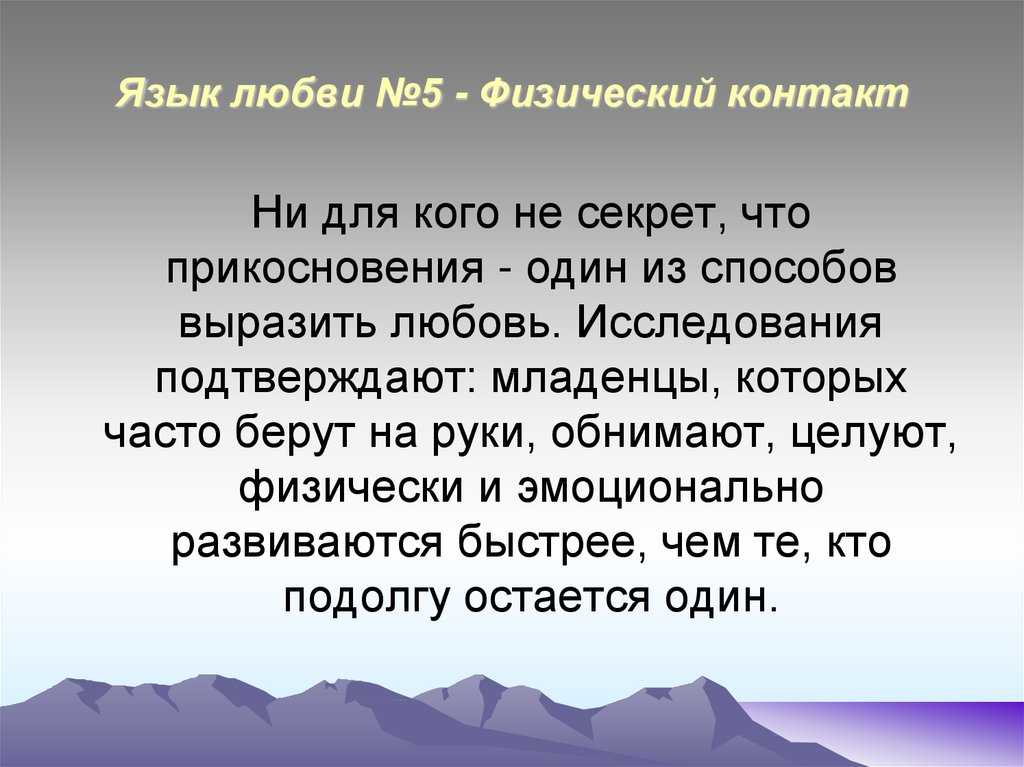 Язык любви №5 - Физический контакт

Ни для кого не секрет, что прикосновения - один из способов выразить любовь. Исследования подтверждают: младенцы, которых часто берут на руки, обнимают, целуют, физически и эмоционально развиваются быстрее, чем те, кто подолгу остается один.